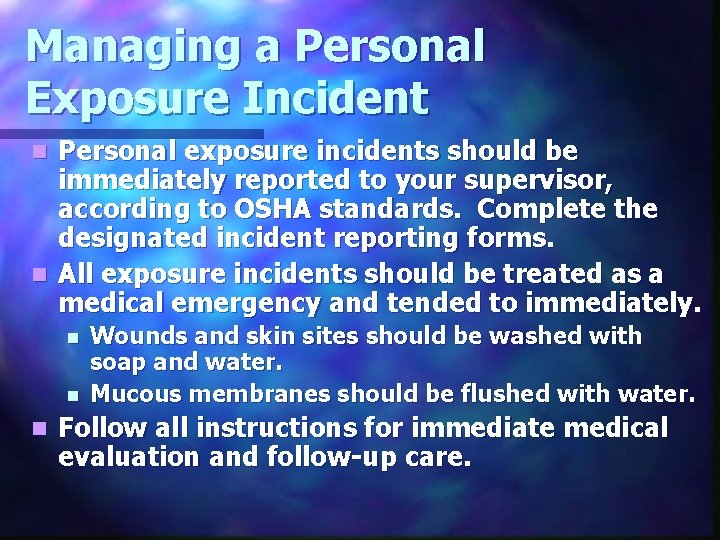 Managing a Personal Exposure Incident

- Personal exposure incidents should be immediately reported to your supervisor, according to OSHA standards. Complete the designated incident reporting forms.
- All exposure incidents should be treated as a medical emergency and tended to immediately.
  - Wounds and skin sites should be washed with soap and water.
  - Mucous membranes should be flushed with water.
- Follow all instructions for immediate medical evaluation and follow-up care.